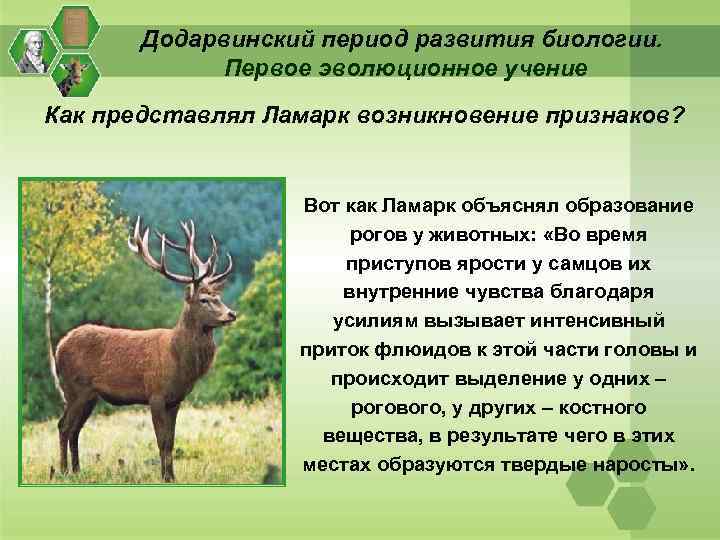 Додарвинский период развития биологии. Первое эволюционное учение

Как представлял Ламарк возникновение признаков?

Вот как Ламарк объяснял образование рогов у животных: «Во время приступов ярости у самцов их внутренние чувства благодаря усилиям вызывает интенсивный приток флюидов к этой части головы и происходит выделение у одних – рогового, у других – костного вещества, в результате чего в этих местах образуются твердые наросты».